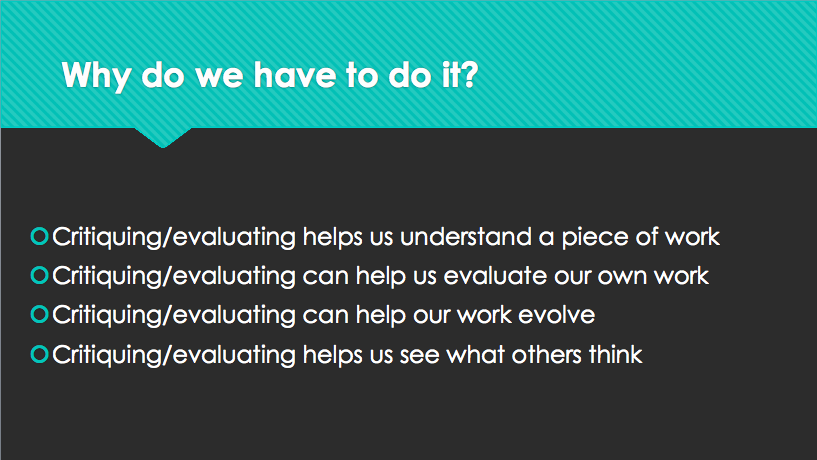 Why do we have to do it?

Critiquing/evaluating helps us understand a piece of work
Critiquing/evaluating can help us evaluate our own work
Critiquing/evaluating can help our work evolve
Critiquing/evaluating helps us see what others think